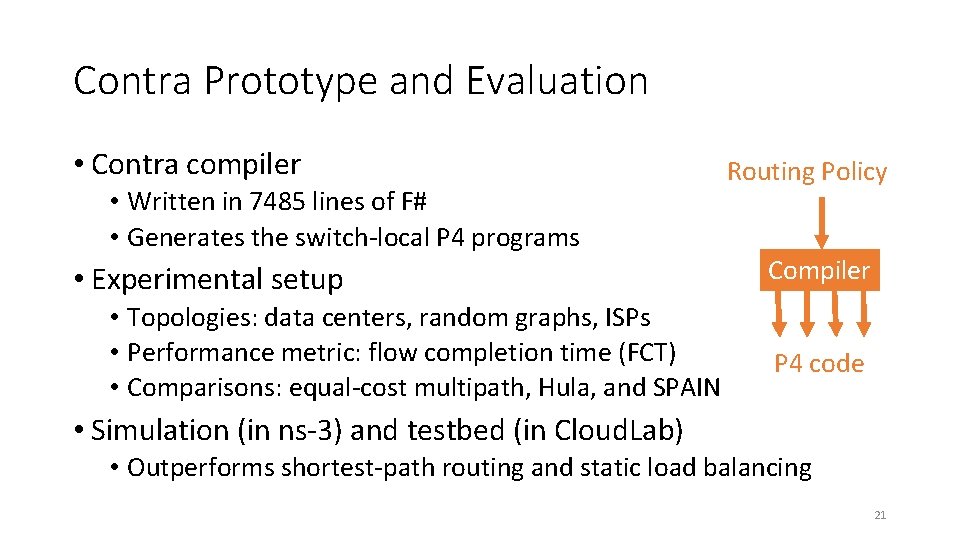 Contra Prototype and Evaluation

• Contra compiler
  • Written in 7485 lines of F#
  • Generates the switch-local P4 programs
• Experimental setup
  • Topologies: data centers, random graphs, ISPs
  • Performance metric: flow completion time (FCT)
  • Comparisons: equal-cost multipath, Hula, and SPAIN
• Simulation (in ns-3) and testbed (in CloudLab)
  • Outperforms shortest-path routing and static load balancing

Routing Policy

Compiler

P4 code

21